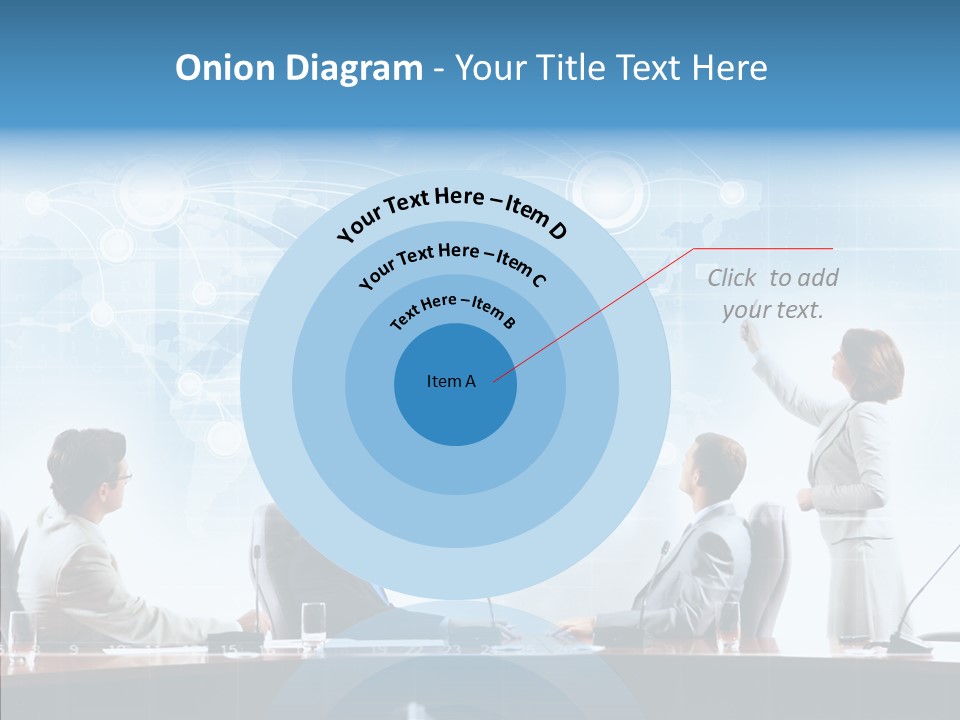 Onion Diagram - Your Title Text Here

Your Text Here – Item D

Your Text Here – Item C

Text Here – Item B

Item A

Click to add your text.